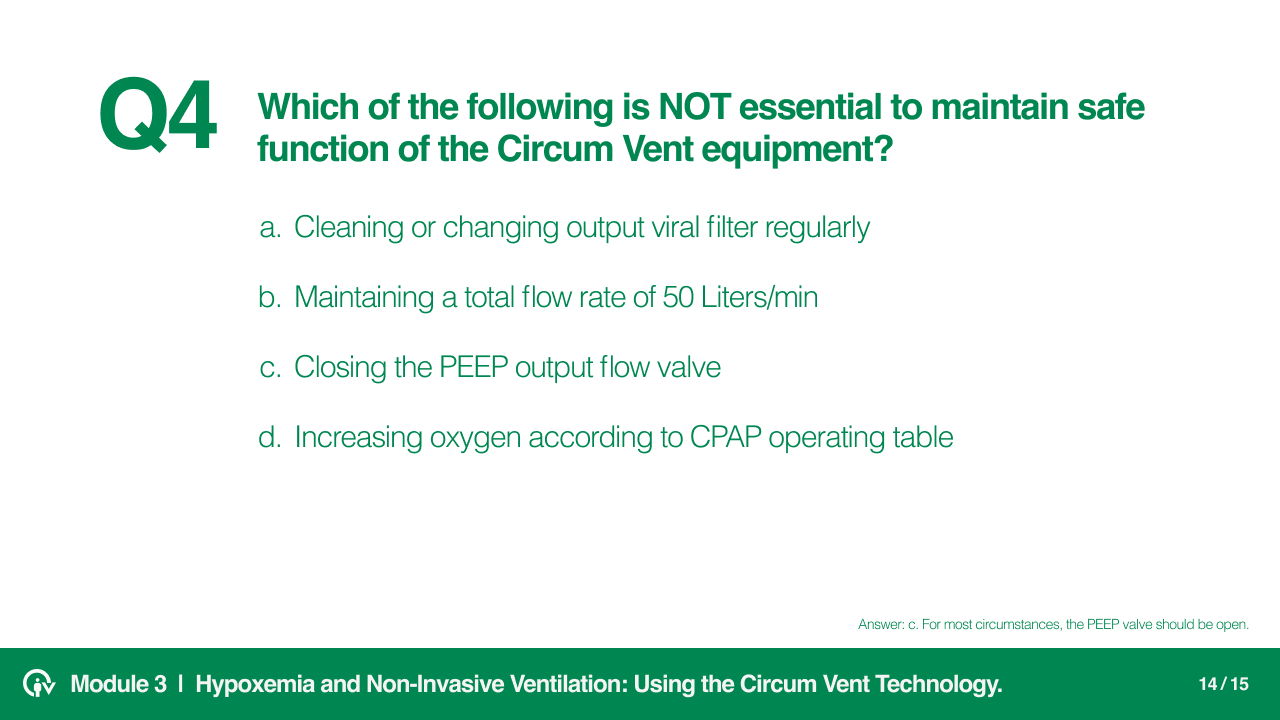 Q4 Which of the following is NOT essential to maintain safe function of the Circum Vent equipment?

a. Cleaning or changing output viral filter regularly

b. Maintaining a total flow rate of 50 Liters/min

c. Closing the PEEP output flow valve

d. Increasing oxygen according to CPAP operating table

Answer: c. For most circumstances, the PEEP valve should be open.

Module 3 | Hypoxemia and Non-Invasive Ventilation: Using the Circum Vent Technology.

14 / 15